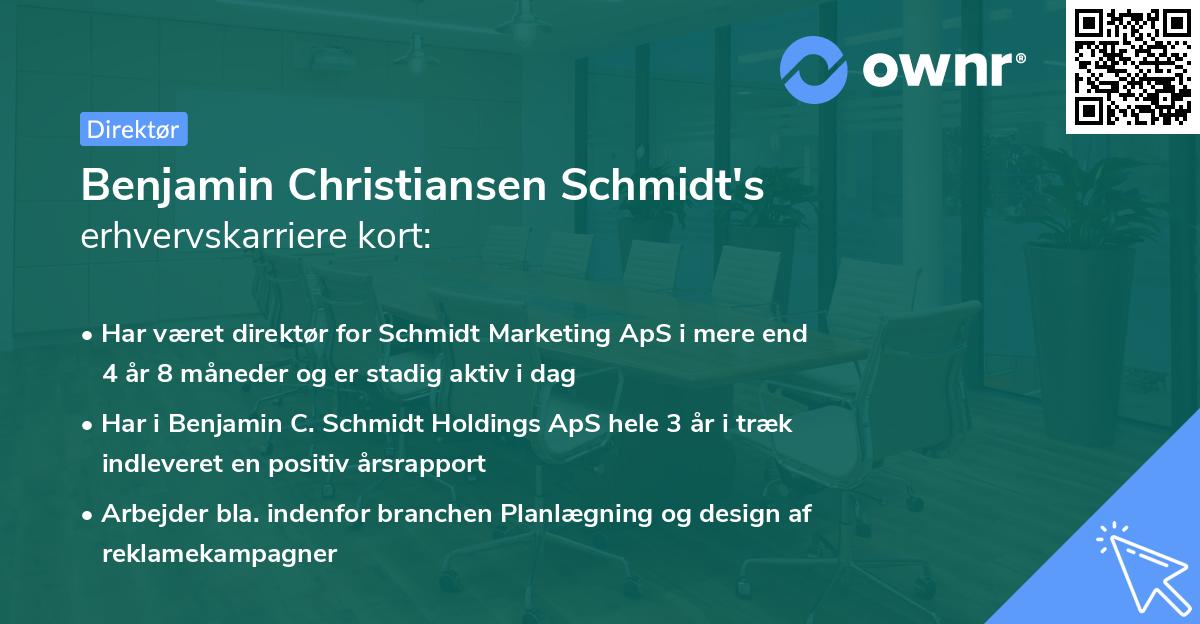 ownr®

Direktør

Benjamin Christiansen Schmidt's
erhvervskarriere kort:

• Har været direktør for Schmidt Marketing ApS i mere end 4 år 8 måneder og er stadig aktiv i dag

• Har i Benjamin C. Schmidt Holdings ApS hele 3 år i træk indleveret en positiv årsrapport

• Arbejder bla. indenfor branchen Planlægning og design af reklamekampagner